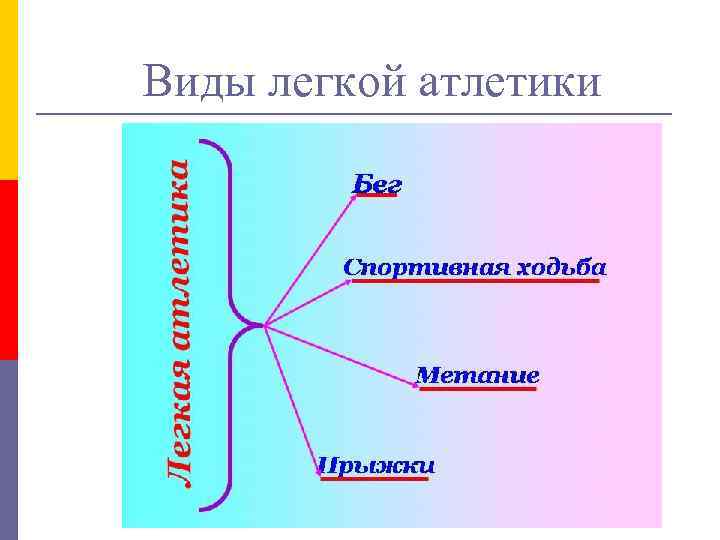 Виды легкой атлетики

Легкая атлетика

Бег

Спортивная ходьба

Метание

Прыжки